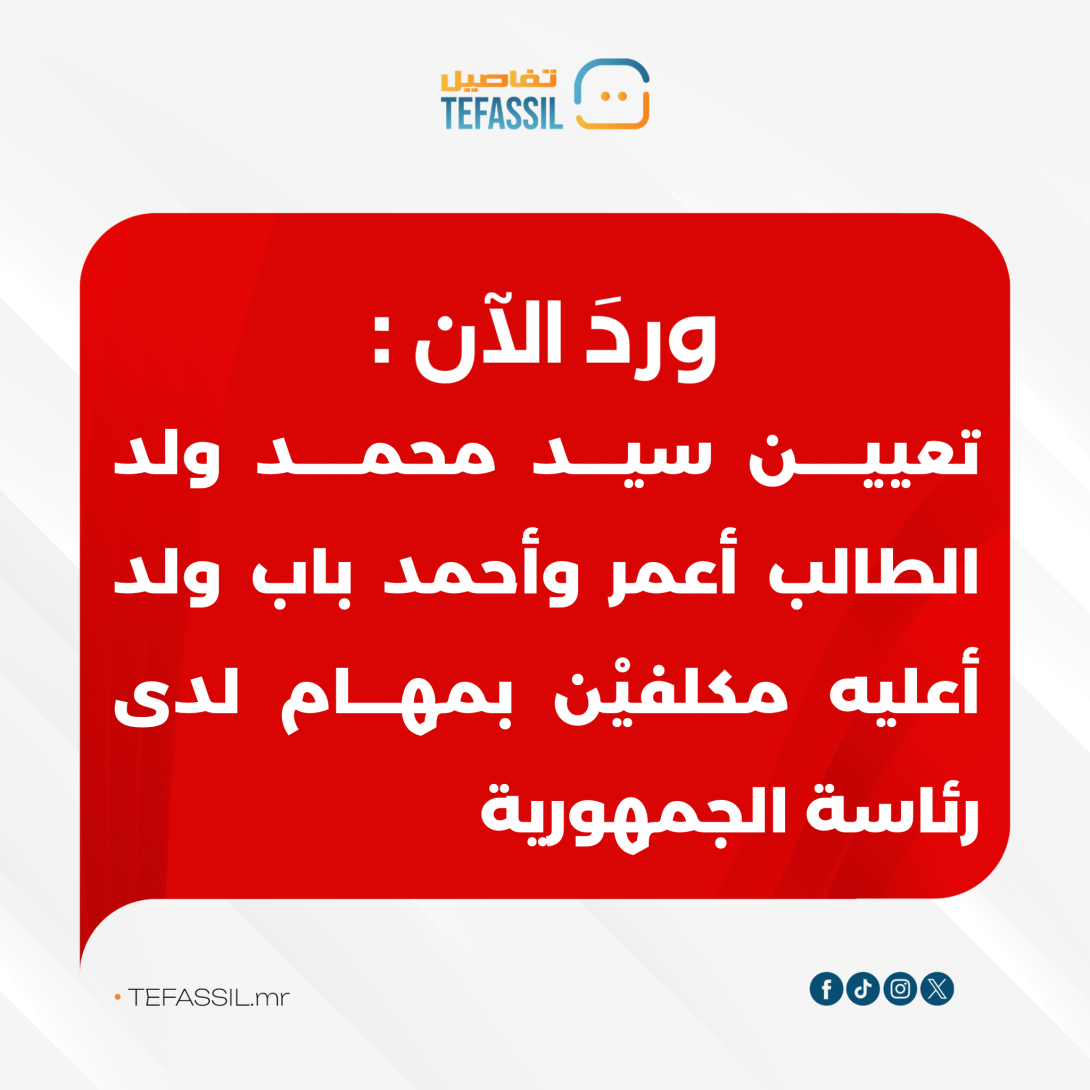 تفاصيل
TEFASSIL

وردَ الآن :
تعيين سيد محمد ولد الطالب أعمر وأحمد باب ولد أعليه مكلفيْن بمهام لدى رئاسة الجمهورية

• TEFASSIL.mr